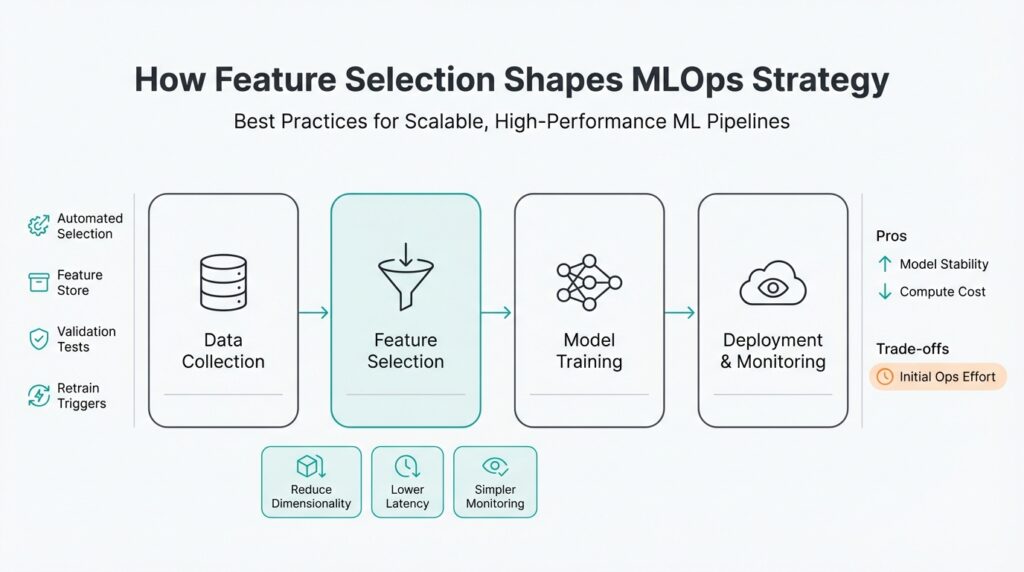 How Feature Selection Shapes MLOps Strategy

Best Practices for Scalable, High-Performance ML Pipelines

Automated Selection

Feature Store

Validation Tests

Retrain Triggers

Data Collection

Feature Selection

Model Training

Deployment & Monitoring

Pros

Model Stability

Compute Cost

Trade-offs

Initial Ops Effort

Reduce Dimensionality

Lower Latency

Simpler Monitoring